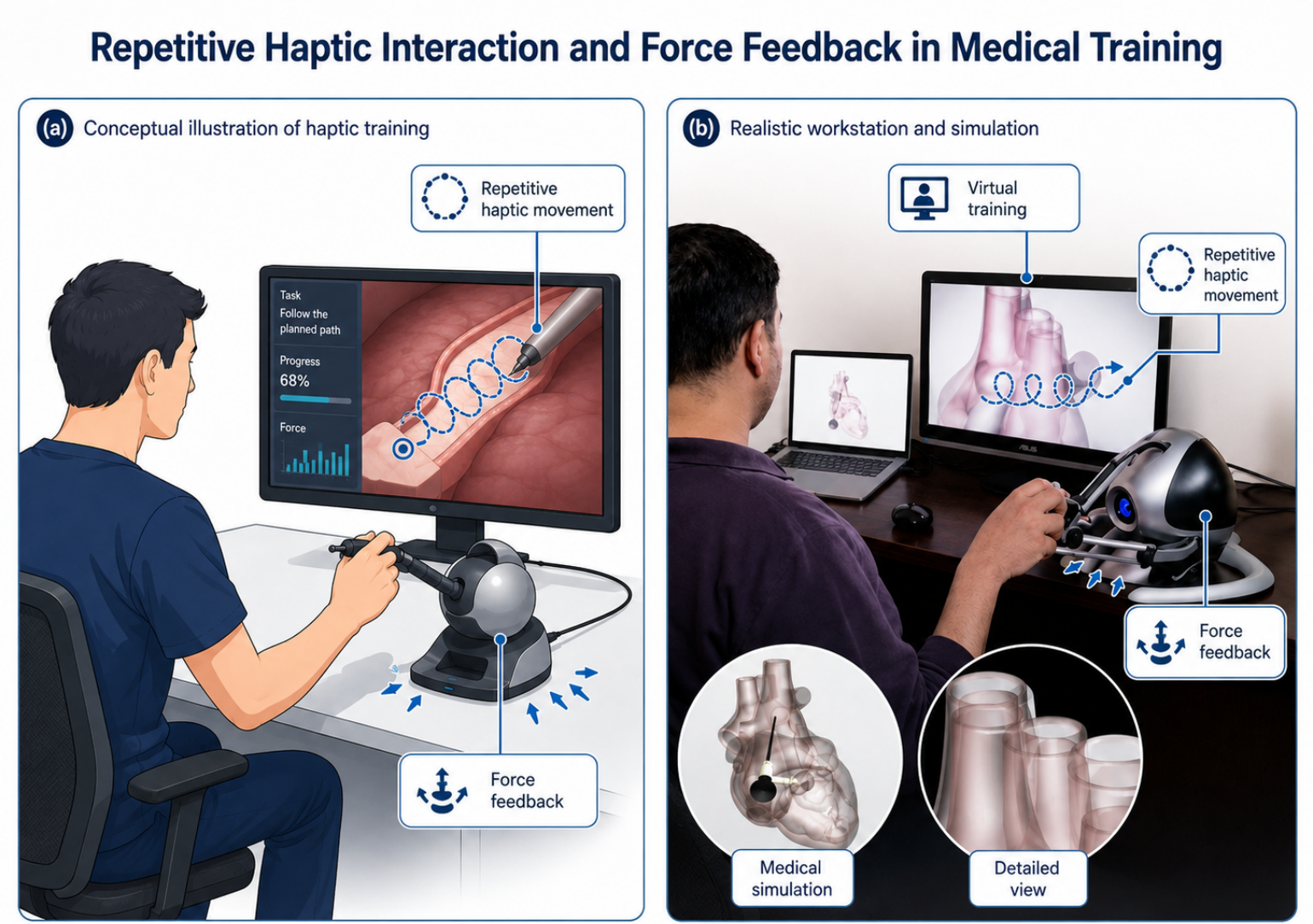 Repetitive Haptic Interaction and Force Feedback in Medical Training

(a) Conceptual illustration of haptic training

Repetitive haptic movement

Task
Follow the planned path

Progress
68%

Force

Force feedback

(b) Realistic workstation and simulation

Virtual training

Repetitive haptic movement

ASUS

Force feedback

Medical simulation

Detailed view